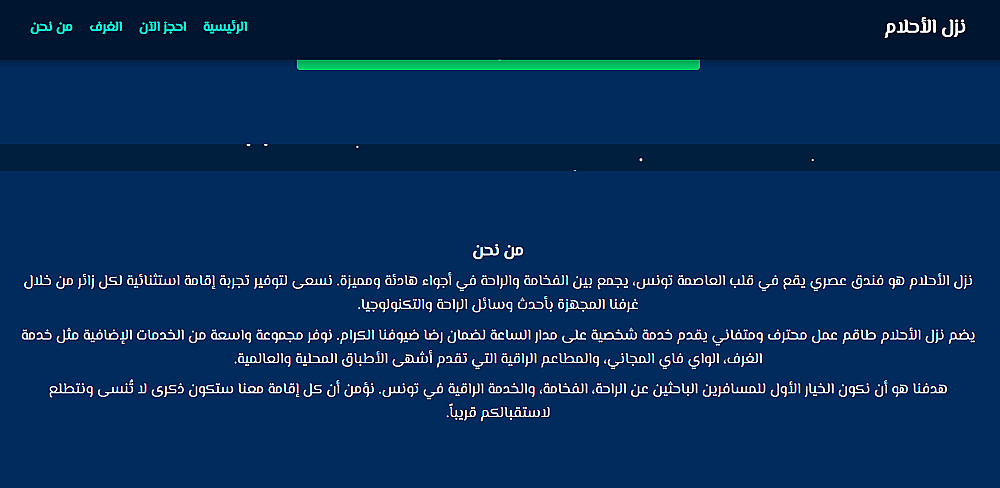 نزل الأحلام

الرئيسية احجز الآن الغرف من نحن

من نحن

نزل الأحلام هو فندق عصري يقع في قلب العاصمة تونس، يجمع بين الفخامة والراحة في أجواء هادئة ومميزة. نسعى لتوفير تجربة إقامة استثنائية لكل زائر من خلال غرفنا المجهزة بأحدث وسائل الراحة والتكنولوجيا.

يضم نزل الأحلام طاقم عمل محترف ومتفاني يقدم خدمة شخصية على مدار الساعة لضمان رضا ضيوفنا الكرام. نوفر مجموعة واسعة من الخدمات الإضافية مثل خدمة الغرف، الواي فاي المجاني، والمطاعم الراقية التي تقدم أشهى الأطباق المحلية والعالمية.

هدفنا هو أن نكون الخيار الأول للمسافرين الباحثين عن الراحة، الفخامة، والخدمة الراقية في تونس. نؤمن أن كل إقامة معنا ستكون ذكرى لا تُنسى ونتطلع لاستقبالكم قريباً.